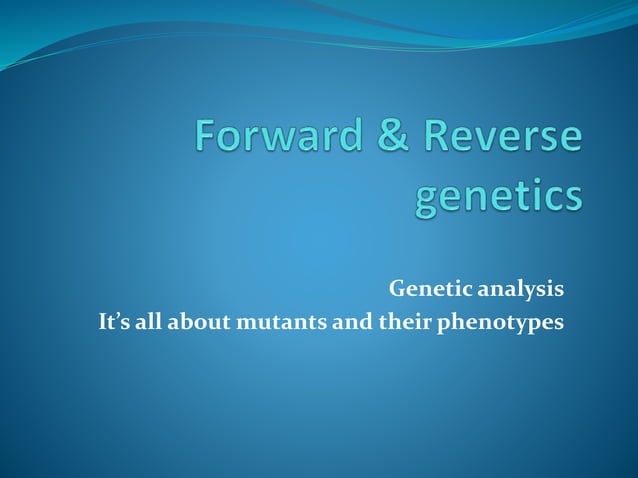 Forward & Reverse genetics

Genetic analysis
It’s all about mutants and their phenotypes